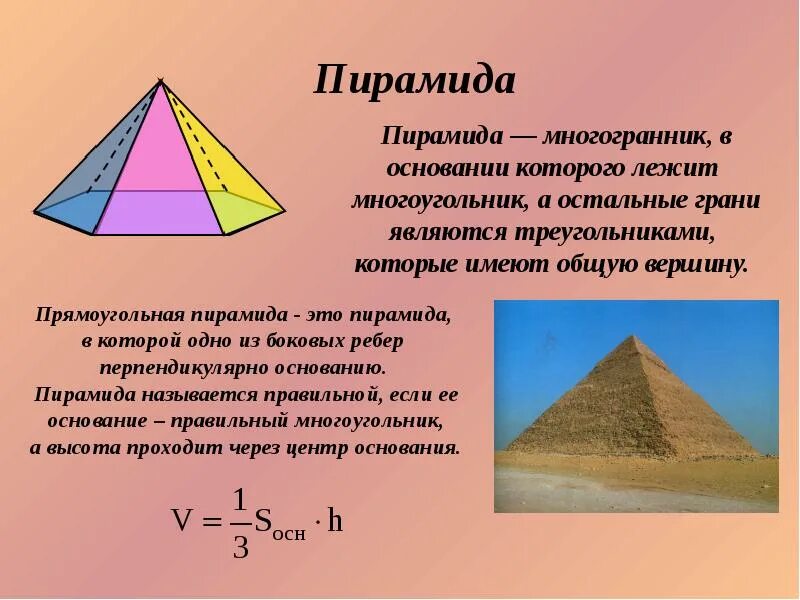 Пирамида

Пирамида — многогранник, в основании которого лежит многоугольник, а остальные грани являются треугольниками, которые имеют общую вершину.

Прямоугольная пирамида - это пирамида, в которой одно из боковых ребер перпендикулярно основанию.
Пирамида называется правильной, если ее основание – правильный многоугольник, а высота проходит через центр основания.

$V = \frac{1}{3}S_{осн} \cdot h$